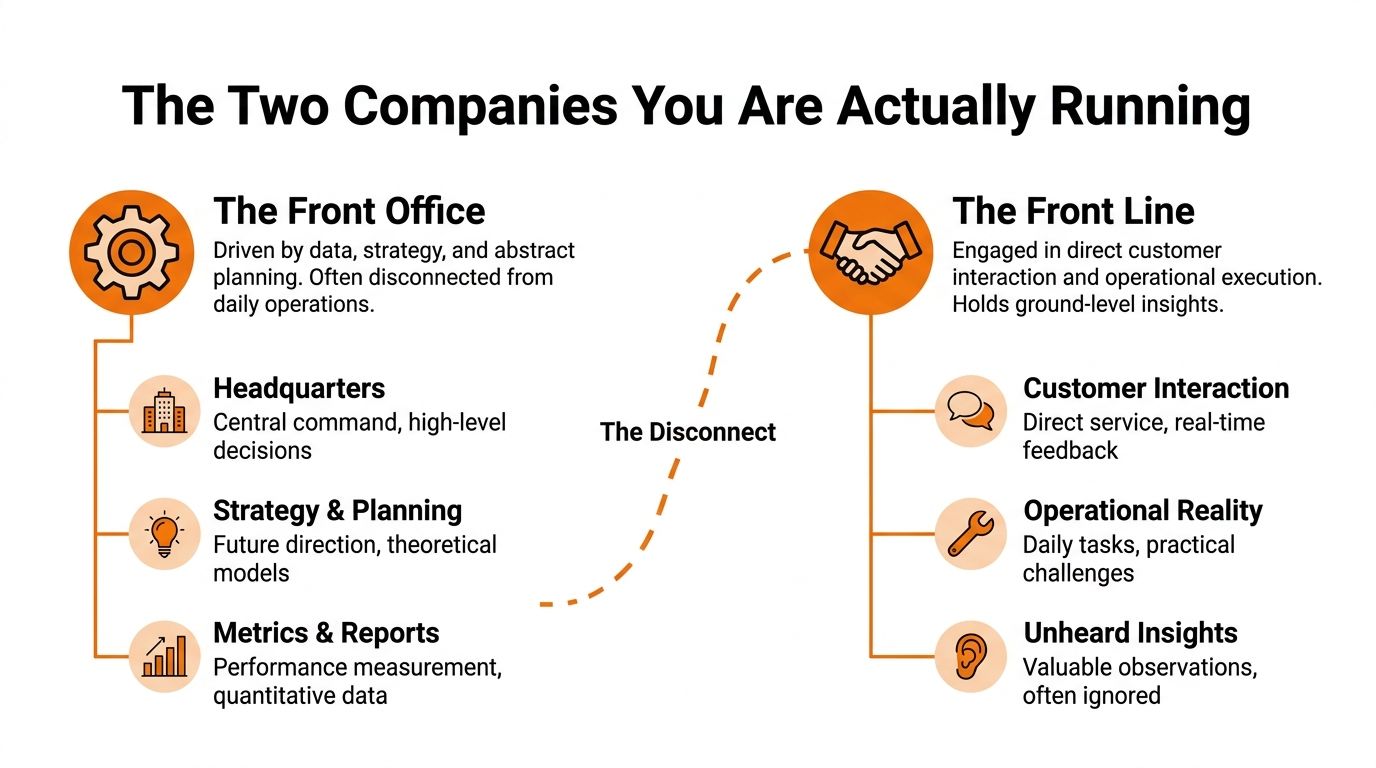 The Two Companies You Are Actually Running

The Front Office
Driven by data, strategy, and abstract planning. Often disconnected from daily operations.

Headquarters
Central command, high-level decisions

Strategy & Planning
Future direction, theoretical models

Metrics & Reports
Performance measurement, quantitative data

The Disconnect

The Front Line
Engaged in direct customer interaction and operational execution. Holds ground-level insights.

Customer Interaction
Direct service, real-time feedback

Operational Reality
Daily tasks, practical challenges

Unheard Insights
Valuable observations, often ignored